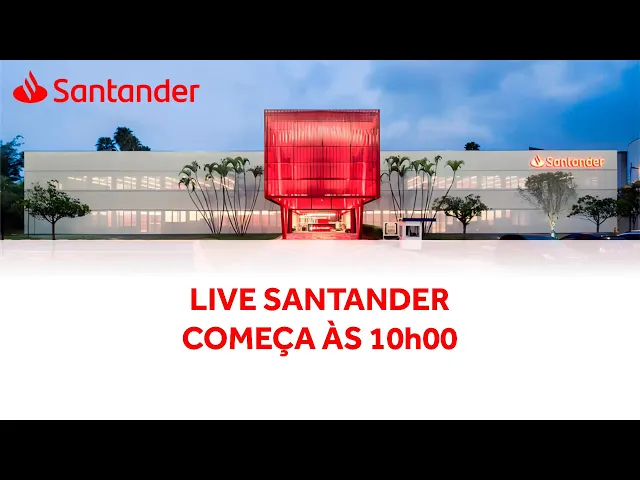 Santander

Santander

LIVE SANTANDER
COMEÇA ÀS 10h00